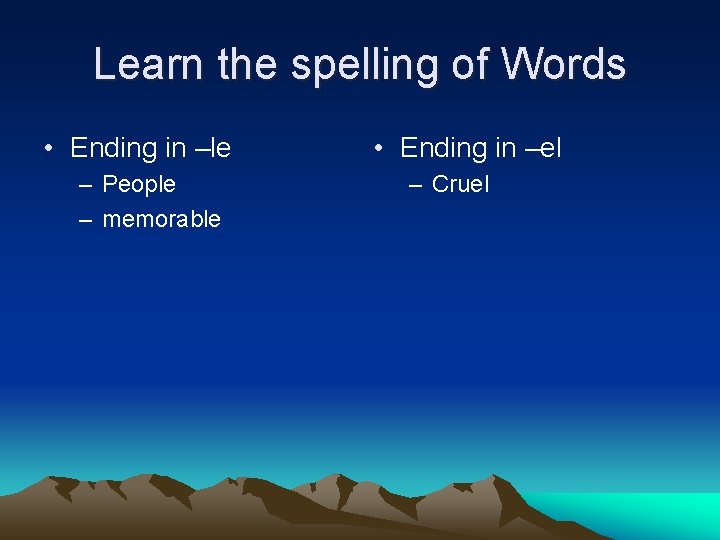 Learn the spelling of Words

• Ending in –le
– People
– memorable

• Ending in –el
– Cruel